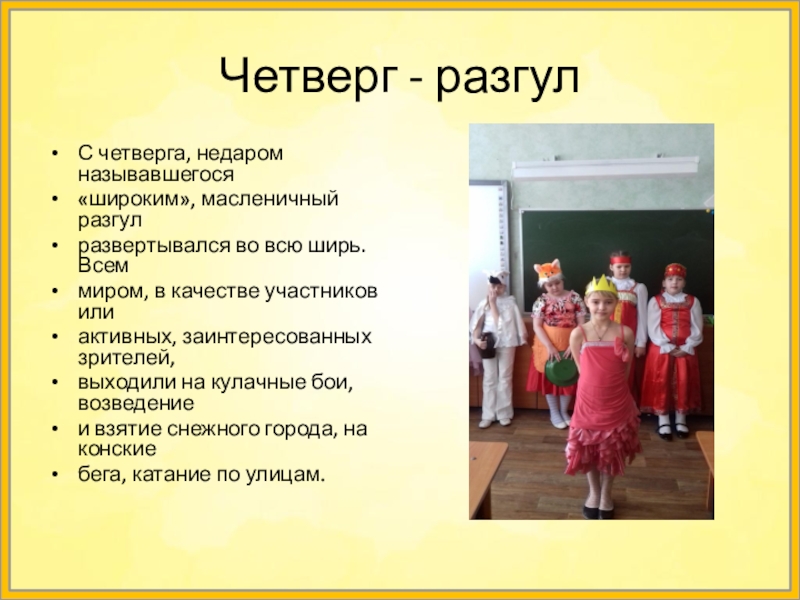 Четверг - разгул

• С четверга, недаром называвшегося
• «широким», масленичный разгул
• развертывался во всю ширь. Всем
• миром, в качестве участников или
• активных, заинтересованных зрителей,
• выходили на кулачные бои, возведение
• и взятие снежного города, на конские
• бега, катание по улицам.